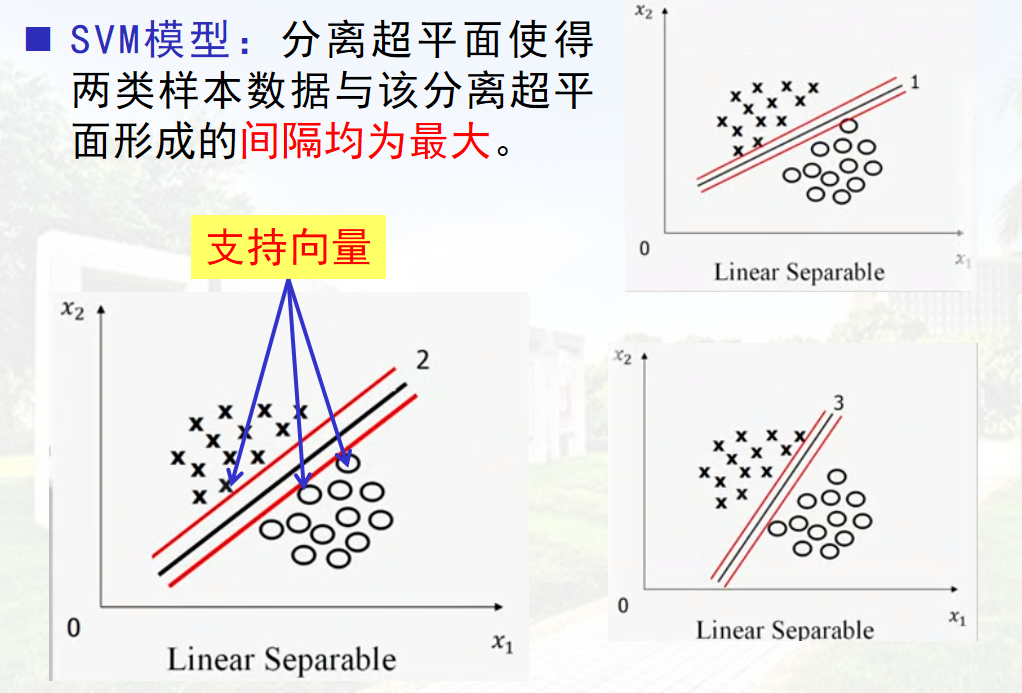 ■ SVM模型：分离超平面使得两类样本数据与该分离超平面形成的间隔均为最大。

支持向量

$x_2$
2
0
$x_1$
Linear Separable

$x_2$
1
0
$x_1$
Linear Separable

$x_2$
3
0
$x_1$
Linear Separable